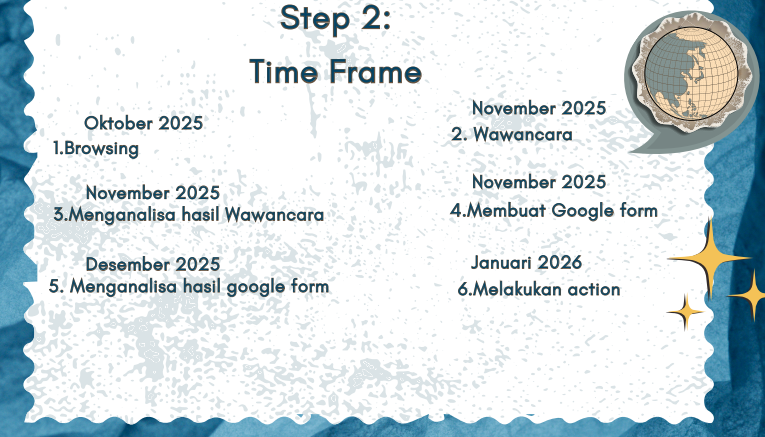 Step 2:
Time Frame

Oktober 2025
1.Browsing

November 2025
3.Menganalisa hasil Wawancara

Desember 2025
5. Menganalisa hasil google form

November 2025
2. Wawancara

November 2025
4.Membuat Google form

Januari 2026
6.Melakukan action